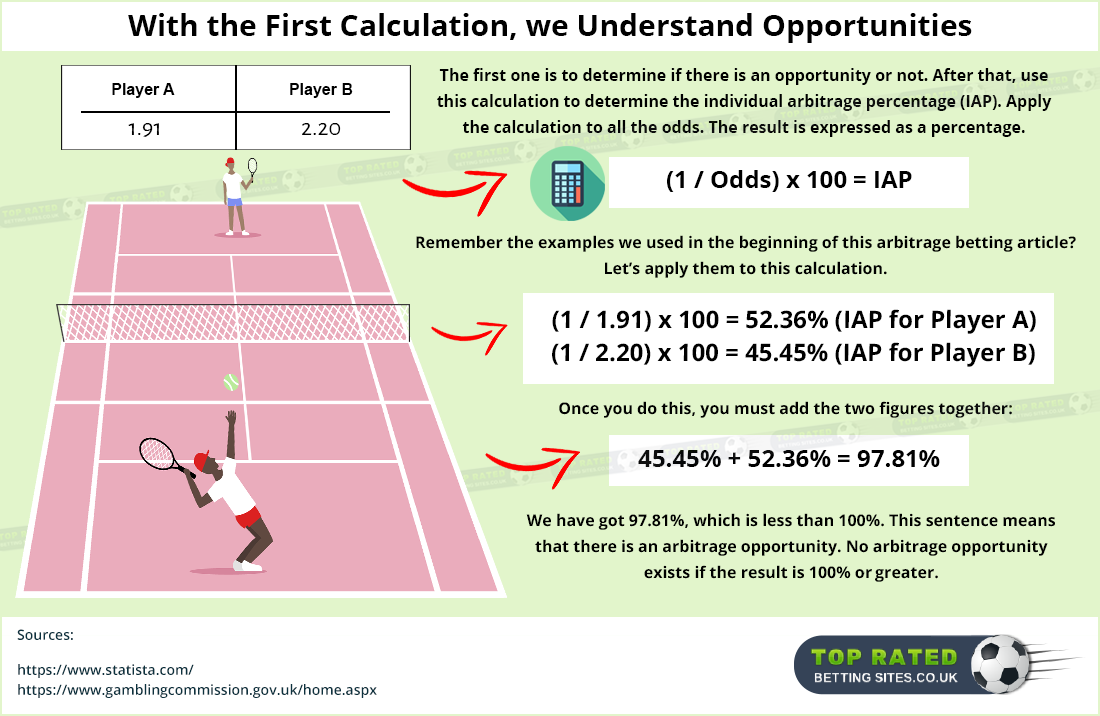 With the First Calculation, we Understand Opportunities

| Player A | Player B |
|---|---|
| 1.91 | 2.20 |

The first one is to determine if there is an opportunity or not. After that, use this calculation to determine the individual arbitrage percentage (IAP). Apply the calculation to all the odds. The result is expressed as a percentage.

(1 / Odds) x 100 = IAP

Remember the examples we used in the beginning of this arbitrage betting article? Let's apply them to this calculation.

(1 / 1.91) x 100 = 52.36% (IAP for Player A)
(1 / 2.20) x 100 = 45.45% (IAP for Player B)

Once you do this, you must add the two figures together:

45.45% + 52.36% = 97.81%

We have got 97.81%, which is less than 100%. This sentence means that there is an arbitrage opportunity. No arbitrage opportunity exists if the result is 100% or greater.

Sources:

https://www.statista.com/
https://www.gamblingcommission.gov.uk/home.aspx

TOP RATED
BETTING SITES.CO.UK